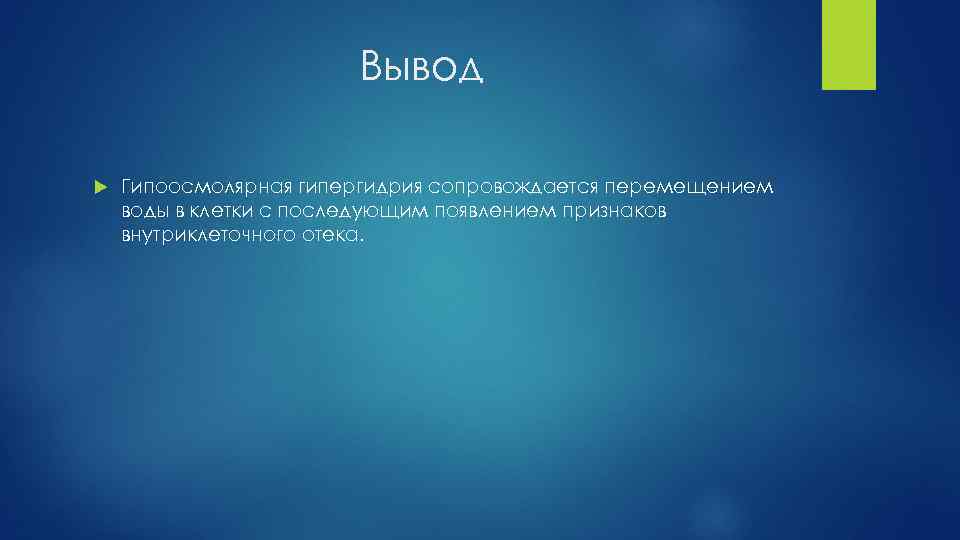 Вывод

Гипоосмолярная гипергидрия сопровождается перемещением воды в клетки с последующим появлением признаков внутриклеточного отека.